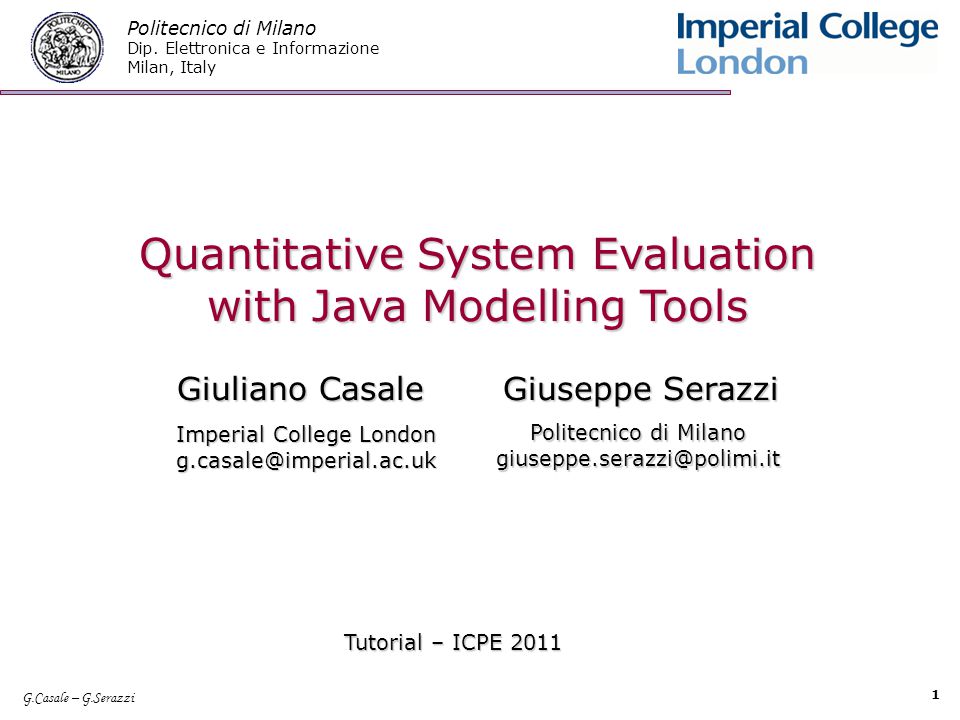 POLITECNICO MILANO

Politecnico di Milano
Dip. Elettronica e Informazione
Milan, Italy

Imperial College London

Quantitative System Evaluation with Java Modelling Tools

Giuliano Casale
Imperial College London
g.casale@imperial.ac.uk

Giuseppe Serazzi
Politecnico di Milano
giuseppe.serazzi@polimi.it

Tutorial – ICPE 2011

G.Casale – G.Serazzi

1